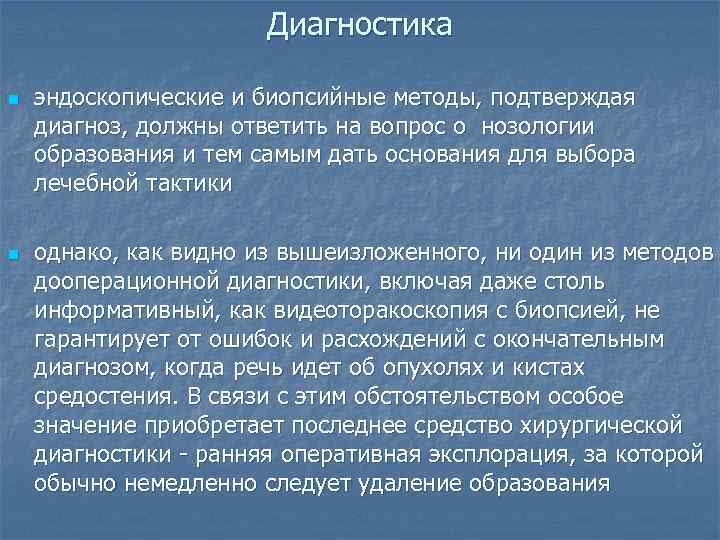 Диагностика

эндоскопические и биопсийные методы, подтверждая диагноз, должны ответить на вопрос о нозологии образования и тем самым дать основания для выбора лечебной тактики

однако, как видно из вышеизложенного, ни один из методов дооперационной диагностики, включая даже столь информативный, как видеоторакоскопия с биопсией, не гарантирует от ошибок и расхождений с окончательным диагнозом, когда речь идет об опухолях и кистах средостения. В связи с этим обстоятельством особое значение приобретает последнее средство хирургической диагностики - ранняя оперативная эксплорация, за которой обычно немедленно следует удаление образования